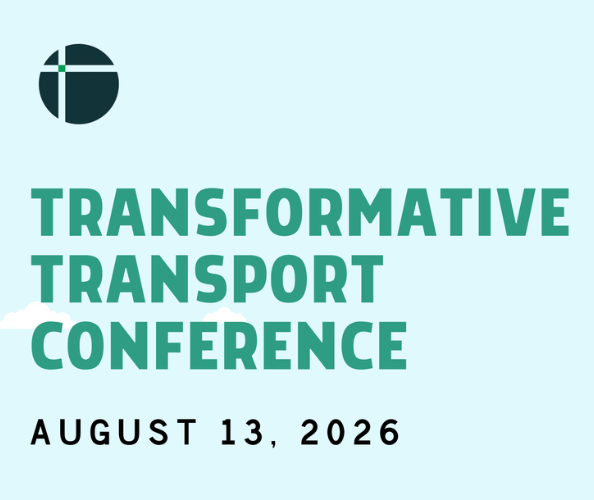 TRANSFORMATIVE TRANSPORT CONFERENCE

AUGUST 13, 2026